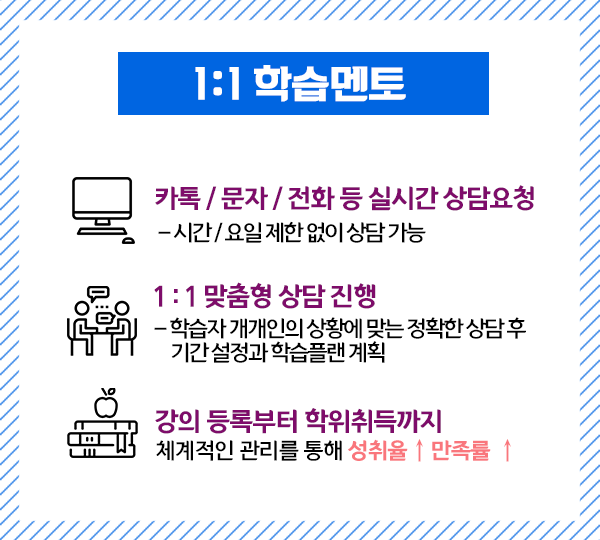 1:1 학습멘토

카톡 / 문자 / 전화 등 실시간 상담요청
– 시간 / 요일 제한 없이 상담 가능

1 : 1 맞춤형 상담 진행
– 학습자 개개인의 상황에 맞는 정확한 상담 후 기간 설정과 학습플랜 계획

강의 등록부터 학위취득까지
체계적인 관리를 통해 성취율 ↑ 만족률 ↑